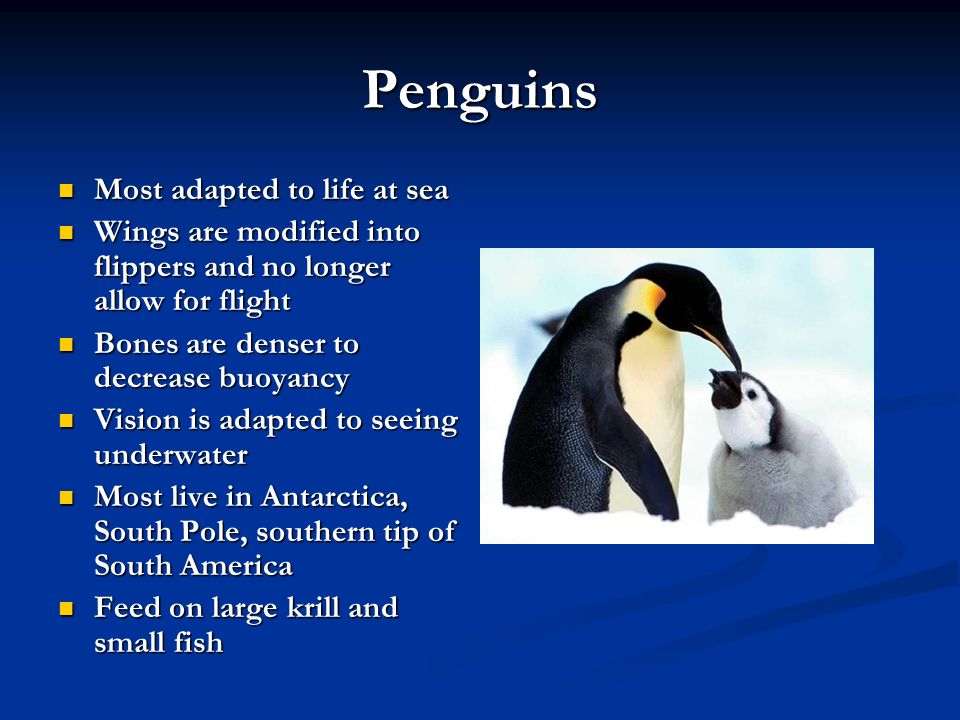 Penguins

- Most adapted to life at sea
- Wings are modified into flippers and no longer allow for flight
- Bones are denser to decrease buoyancy
- Vision is adapted to seeing underwater
- Most live in Antarctica, South Pole, southern tip of South America
- Feed on large krill and small fish